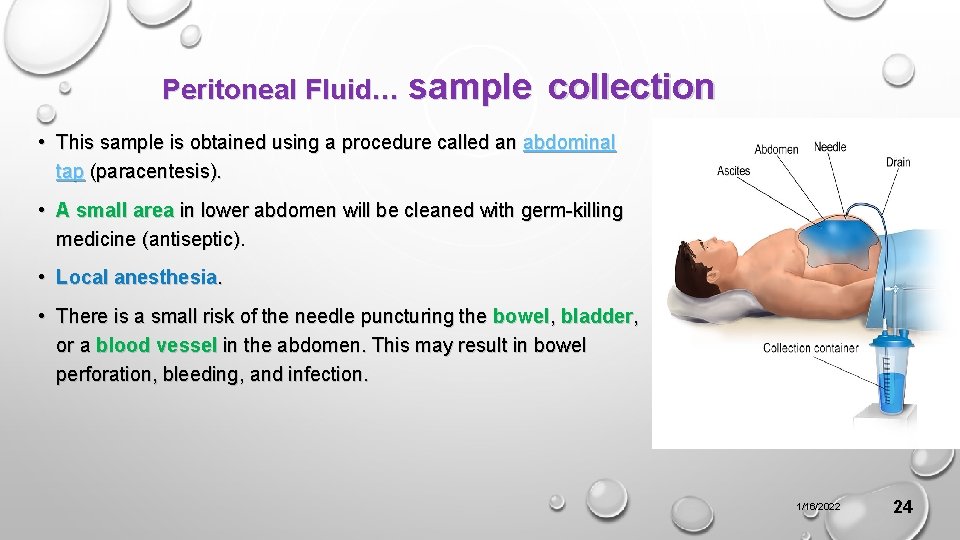 Peritoneal Fluid… sample collection

• This sample is obtained using a procedure called an abdominal tap (paracentesis).

• A small area in lower abdomen will be cleaned with germ-killing medicine (antiseptic).

• Local anesthesia.

• There is a small risk of the needle puncturing the bowel, bladder, or a blood vessel in the abdomen. This may result in bowel perforation, bleeding, and infection.

Abdomen
Needle
Ascites
Drain
Collection container

1/16/2022
24